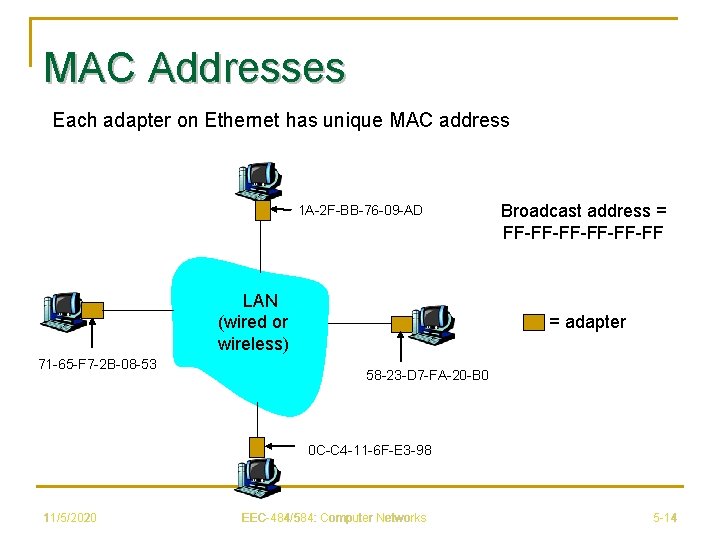 MAC Addresses

Each adapter on Ethernet has unique MAC address

1A-2F-BB-76-09-AD

Broadcast address = FF-FF-FF-FF-FF-FF

LAN (wired or wireless)

= adapter

71-65-F7-2B-08-53

58-23-D7-FA-20-B0

0C-C4-11-6F-E3-98

11/5/2020

EEC-484/584: Computer Networks

5-14